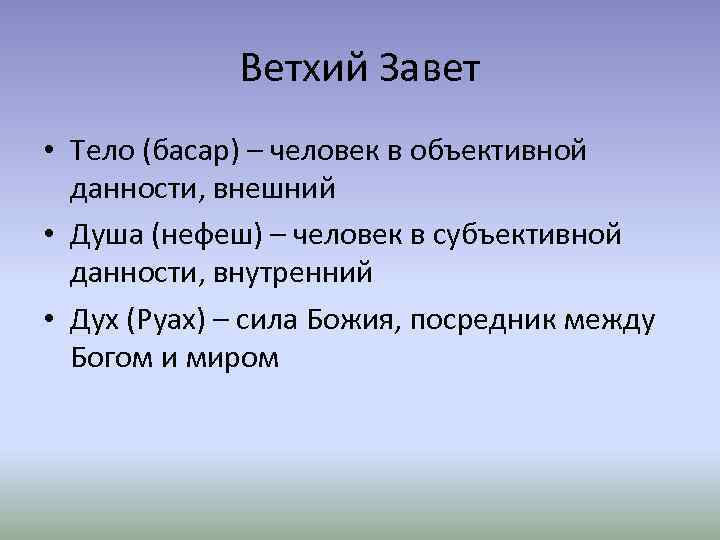 Ветхий Завет

• Тело (басар) – человек в объективной данности, внешний
• Душа (нефеш) – человек в субъективной данности, внутренний
• Дух (Руах) – сила Божия, посредник между Богом и миром